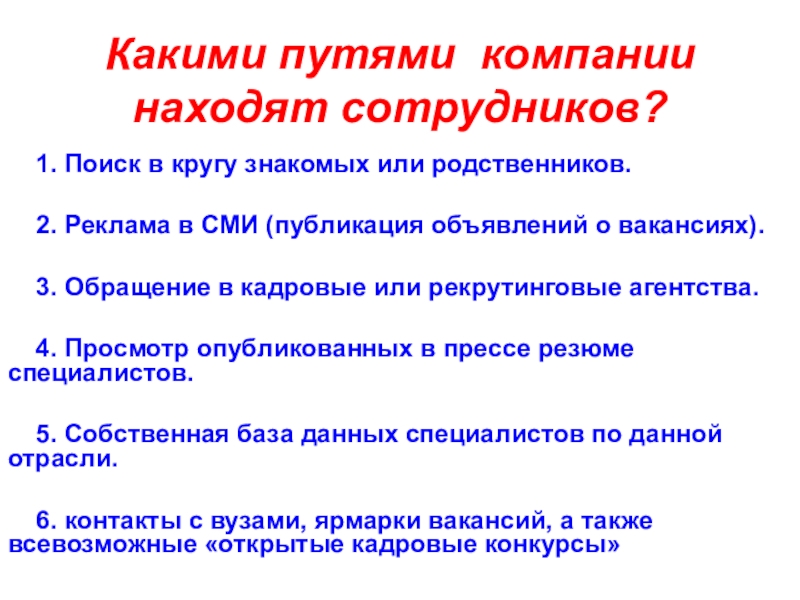 Какими путями компании находят сотрудников?

1. Поиск в кругу знакомых или родственников.

2. Реклама в СМИ (публикация объявлений о вакансиях).

3. Обращение в кадровые или рекрутинговые агентства.

4. Просмотр опубликованных в прессе резюме специалистов.

5. Собственная база данных специалистов по данной отрасли.

6. контакты с вузами, ярмарки вакансий, а также всевозможные «открытые кадровые конкурсы»